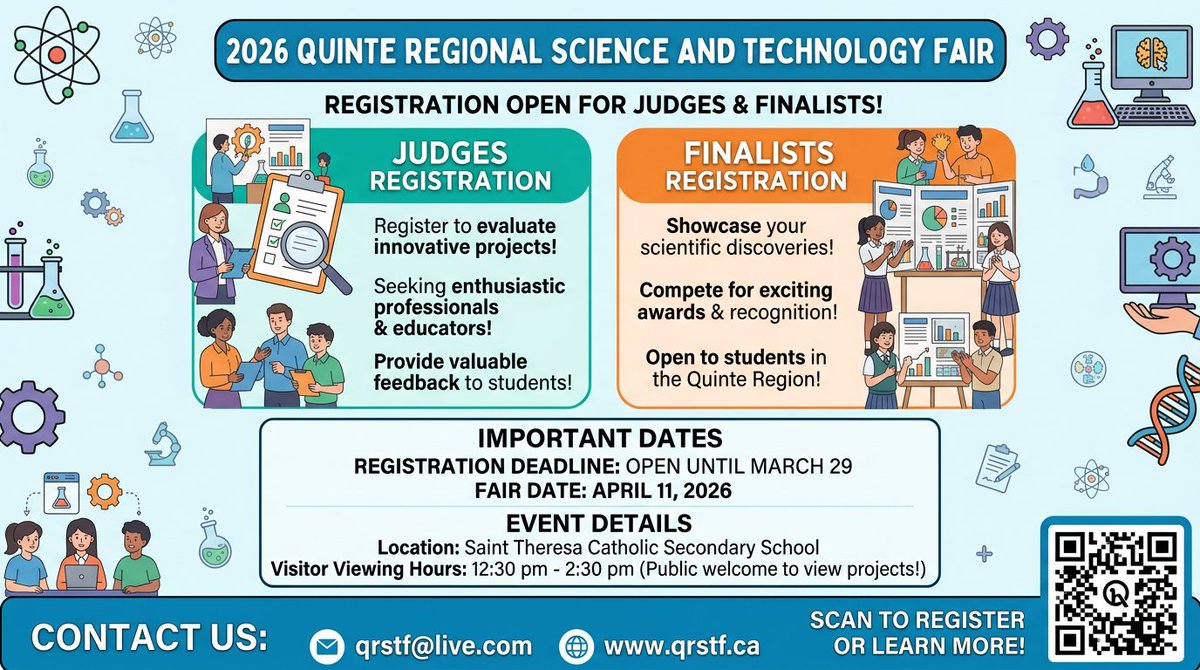 2026 QUINTE REGIONAL SCIENCE AND TECHNOLOGY FAIR

REGISTRATION OPEN FOR JUDGES & FINALISTS!

JUDGES REGISTRATION

Register to evaluate innovative projects!

Seeking enthusiastic professionals & educators!

Provide valuable feedback to students!

FINALISTS REGISTRATION

Showcase your scientific discoveries!

Compete for exciting awards & recognition!

Open to students in the Quinte Region!

IMPORTANT DATES
REGISTRATION DEADLINE: OPEN UNTIL MARCH 29
FAIR DATE: APRIL 11, 2026

EVENT DETAILS
Location: Saint Theresa Catholic Secondary School
Visitor Viewing Hours: 12:30 pm - 2:30 pm (Public welcome to view projects!)

CONTACT US: qrstf@live.com www.qrstf.ca

SCAN TO REGISTER OR LEARN MORE!